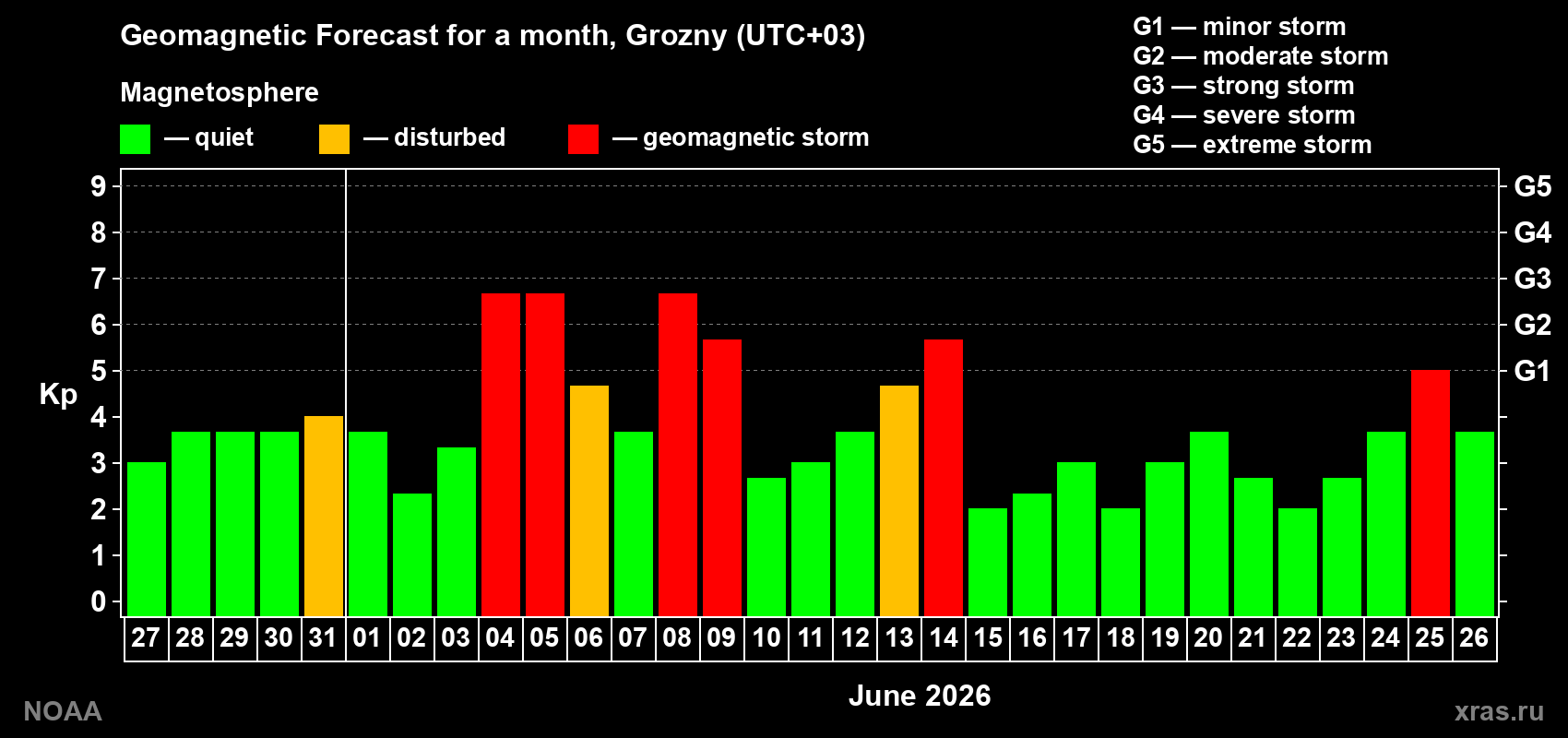 Geomagnetic Forecast for a month, Grozny (UTC+03)

Magnetosphere

— quiet — disturbed — geomagnetic storm

G1 — minor storm
G2 — moderate storm
G3 — strong storm
G4 — severe storm
G5 — extreme storm

Kp

9 8 7 6 5 4 3 2 1 0

G5 G4 G3 G2 G1

27 28 29 30 31 01 02 03 04 05 06 07 08 09 10 11 12 13 14 15 16 17 18 19 20 21 22 23 24 25 26

June 2026

NOAA

xras.ru